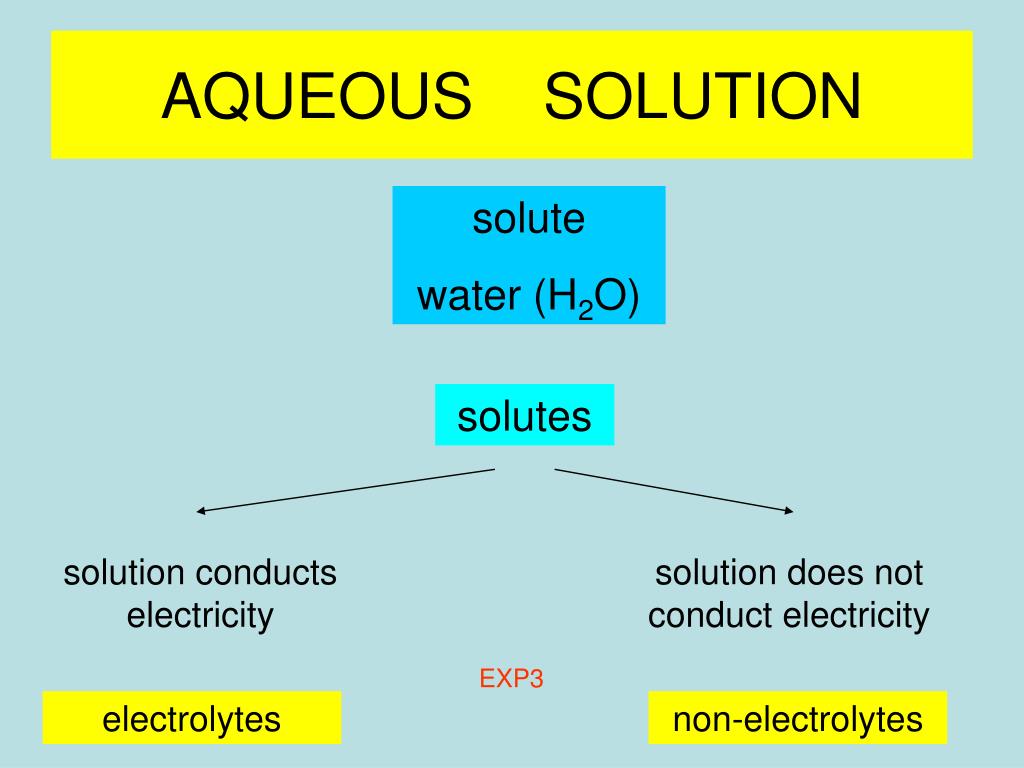 AQUEOUS SOLUTION

solute

water ($H_2O$)

solutes

solution conducts electricity

solution does not conduct electricity

EXP3

electrolytes

non-electrolytes